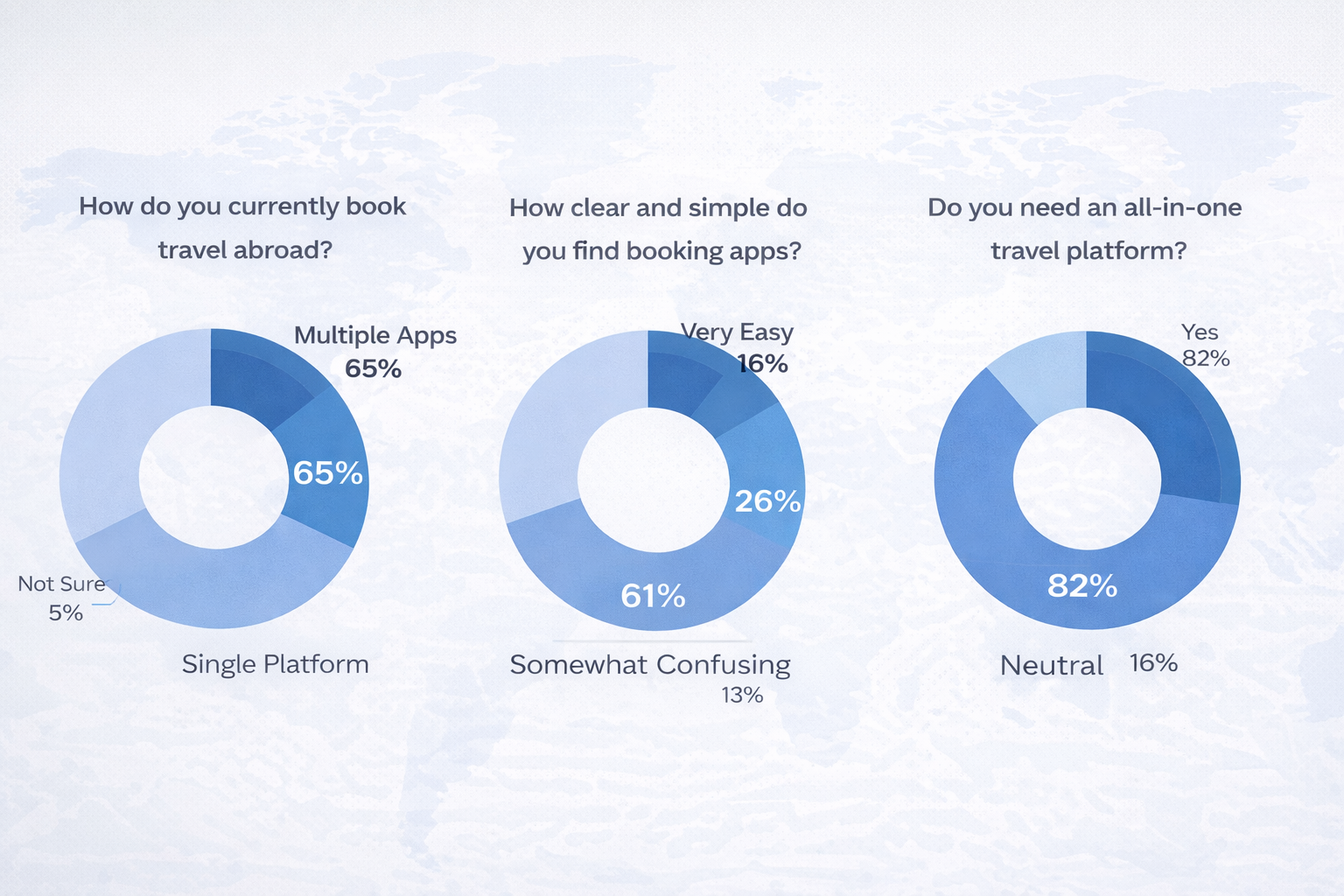 How do you currently book travel abroad?

Multiple Apps
65%

65%

Not Sure
5%

Single Platform

How clear and simple do you find booking apps?

Very Easy
16%

26%

61%

Somewhat Confusing
13%

Do you need an all-in-one travel platform?

Yes
82%

82%

Neutral 16%